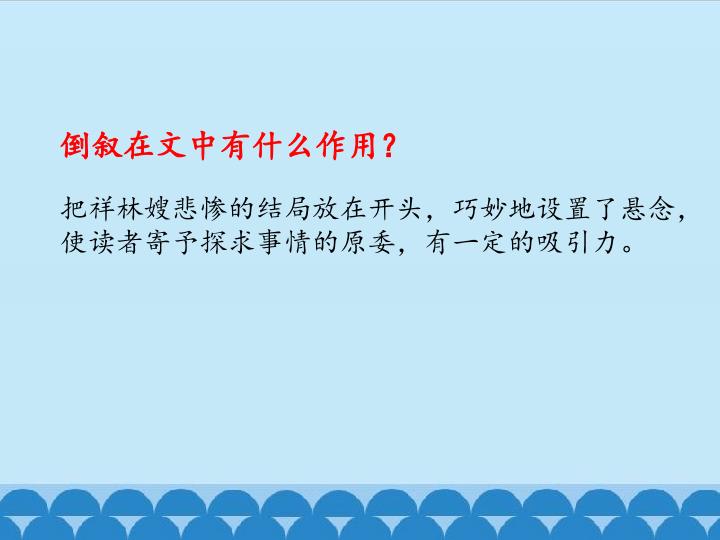 倒叙在文中有什么作用？

把祥林嫂悲惨的结局放在开头，巧妙地设置了悬念，使读者寄予探求事情的原委，有一定的吸引力。